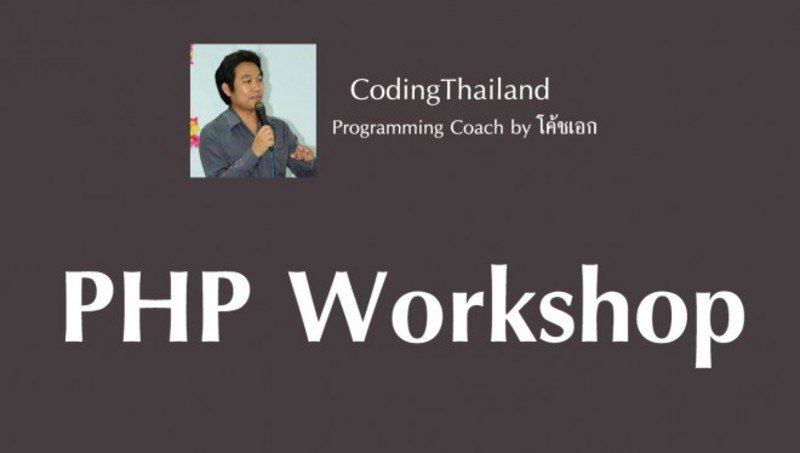 CodingThailand
Programming Coach by โค้ชเอก

PHP Workshop